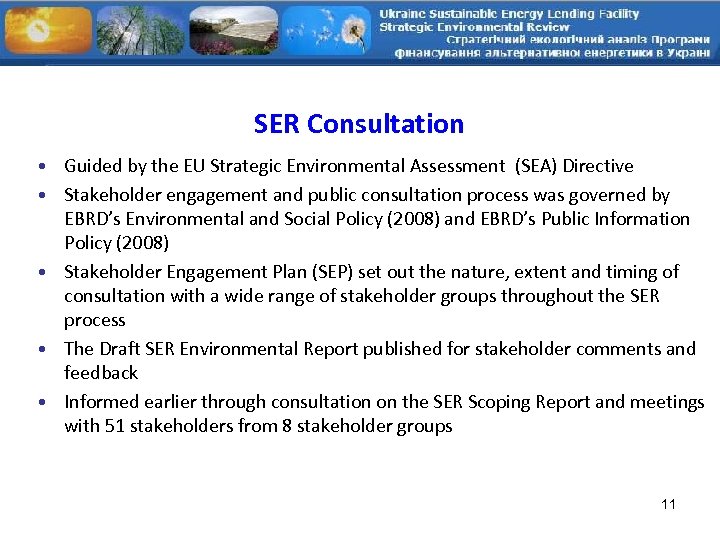 Ukraine Sustainable Energy Lending Facility
Strategic Environmental Review
Стратегічний екологічний аналіз Програми
фінансування альтернативної енергетики в Україні

SER Consultation

• Guided by the EU Strategic Environmental Assessment (SEA) Directive
• Stakeholder engagement and public consultation process was governed by EBRD's Environmental and Social Policy (2008) and EBRD's Public Information Policy (2008)
• Stakeholder Engagement Plan (SEP) set out the nature, extent and timing of consultation with a wide range of stakeholder groups throughout the SER process
• The Draft SER Environmental Report published for stakeholder comments and feedback
• Informed earlier through consultation on the SER Scoping Report and meetings with 51 stakeholders from 8 stakeholder groups

11